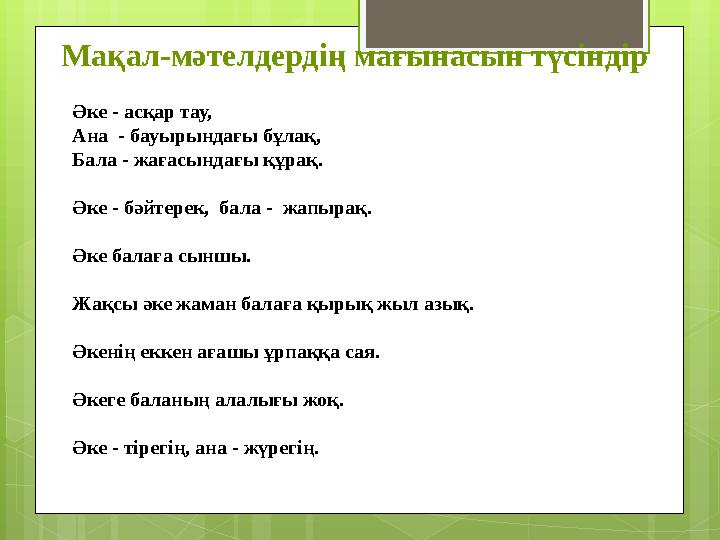 Мақал-мәтелдердің мағынасын түсіндір

Әке - асқар тау,
Ана - бауырындағы бұлақ,
Бала - жағасындағы құрақ.

Әке - бәйтерек, бала - жапырақ.

Әке балаға сыншы.

Жақсы әке жаман балаға қырық жыл азық.

Әкенің еккен ағашы ұрпаққа сая.

Әкеге баланың алалығы жоқ.

Әке - тірегің, ана - жүрегің.